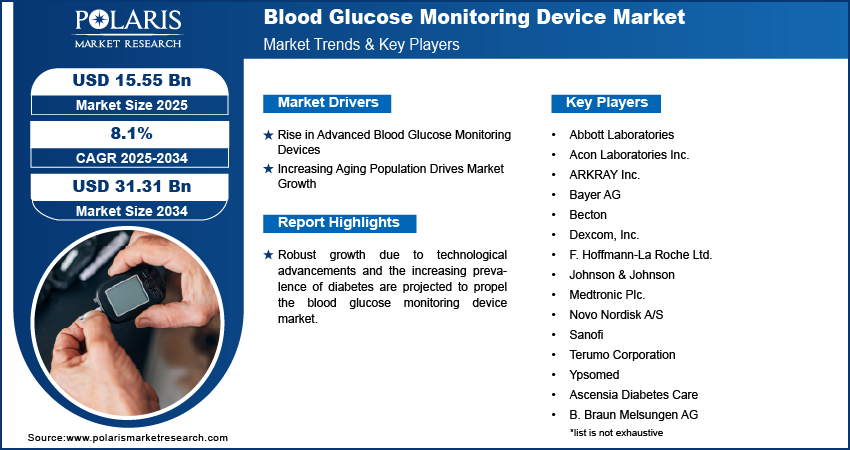 POLARIS
MARKET RESEARCH

Blood Glucose Monitoring Device Market
Market Trends & Key Players

USD 15.55 Bn
Market Size 2025

8.1%
CAGR 2025-2034

USD 31.31 Bn
Market Size 2034

Market Drivers

★ Rise in Advanced Blood Glucose Monitoring Devices
★ Increasing Aging Population Drives Market Growth

Report Highlights

★ Robust growth due to technological advancements and the increasing prevalence of diabetes are projected to propel the blood glucose monitoring device market.

Key Players

• Abbott Laboratories
• Acon Laboratories Inc.
• ARKRAY Inc.
• Bayer AG
• Becton
• Dexcom, Inc.
• F. Hoffmann-La Roche Ltd.
• Johnson & Johnson
• Medtronic Plc.
• Novo Nordisk A/S
• Sanofi
• Terumo Corporation
• Ypsomed
• Ascensia Diabetes Care
• B. Braun Melsungen AG

*list is not exhaustive

Source:www.polarismarketresearch.com